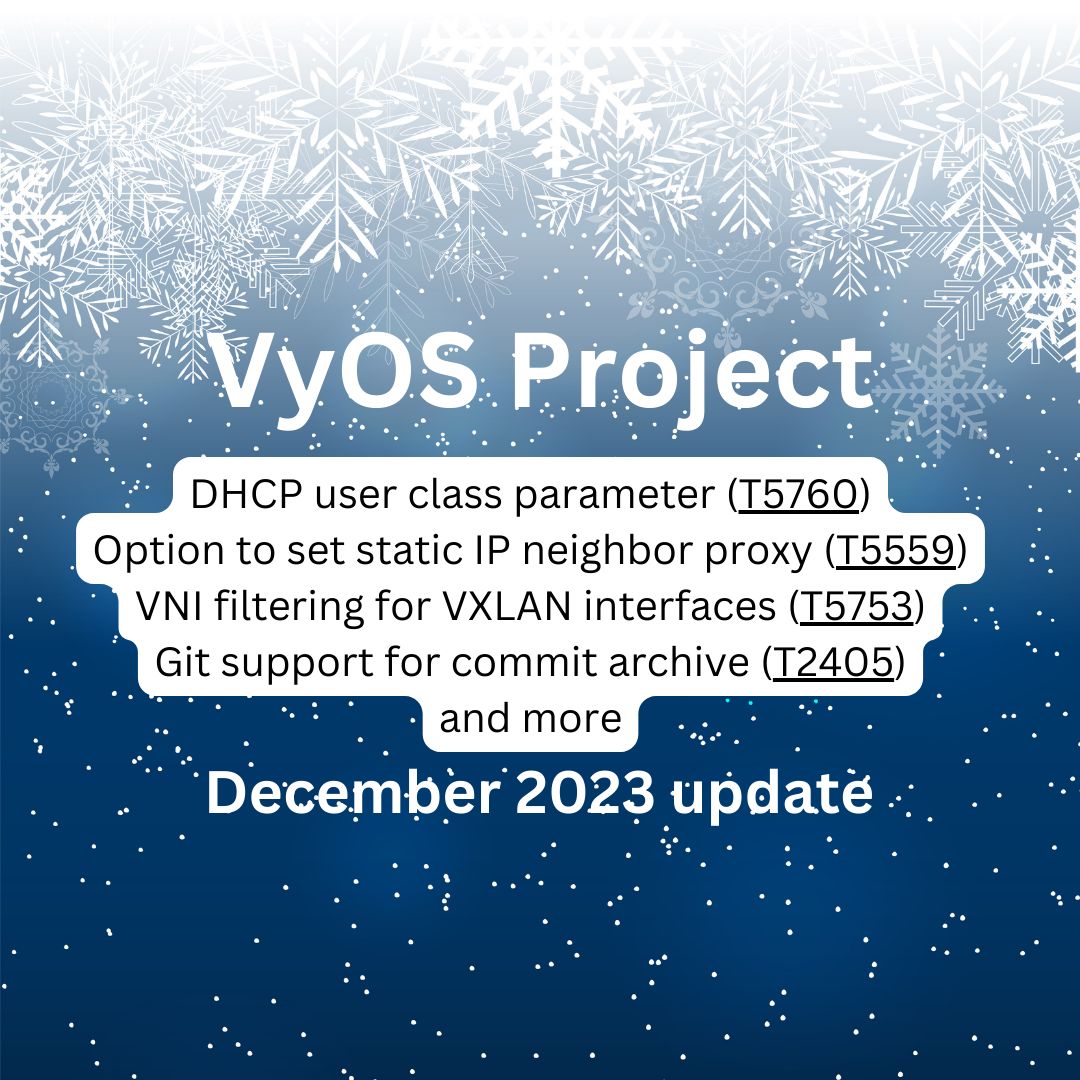 VyOS Project

DHCP user class parameter (T5760)
Option to set static IP neighbor proxy (T5559)
VNI filtering for VXLAN interfaces (T5753)
Git support for commit archive (T2405)
and more

December 2023 update